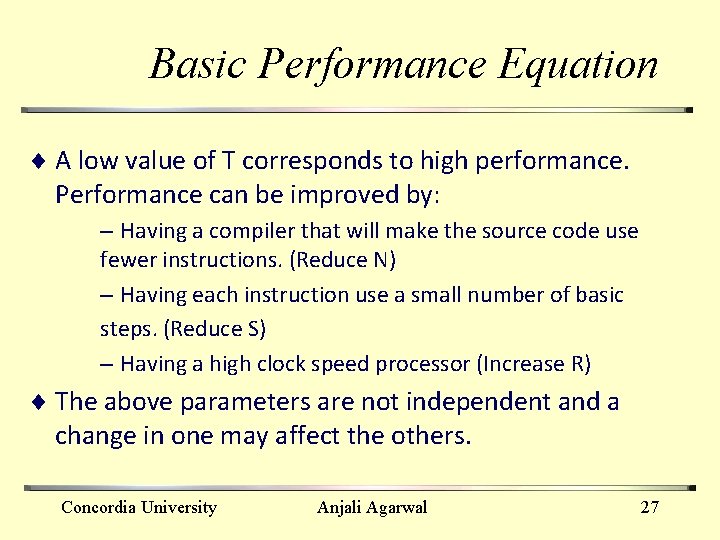 Basic Performance Equation

♦ A low value of T corresponds to high performance. Performance can be improved by:

– Having a compiler that will make the source code use fewer instructions. (Reduce N)

– Having each instruction use a small number of basic steps. (Reduce S)

– Having a high clock speed processor (Increase R)

♦ The above parameters are not independent and a change in one may affect the others.

Concordia University Anjali Agarwal 27